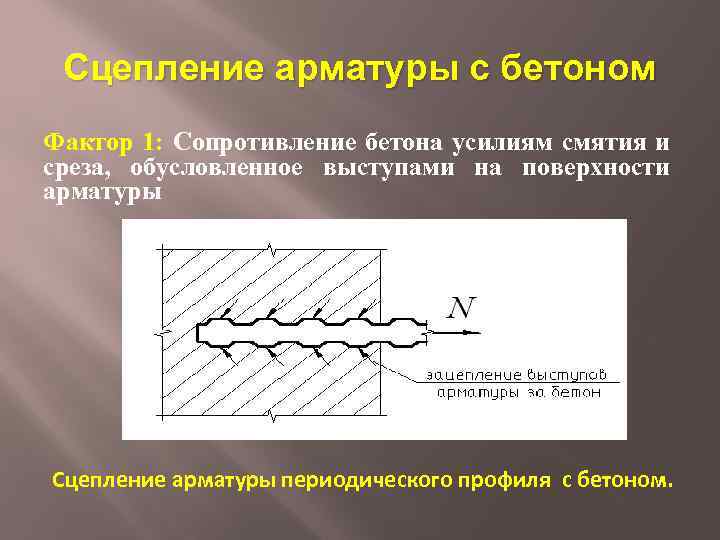 Сцепление арматуры с бетоном

Фактор 1: Сопротивление бетона усилиям смятия и среза, обусловленное выступами на поверхности арматуры

$N$

зацепление выступов арматуры за бетон

Сцепление арматуры периодического профиля с бетоном.